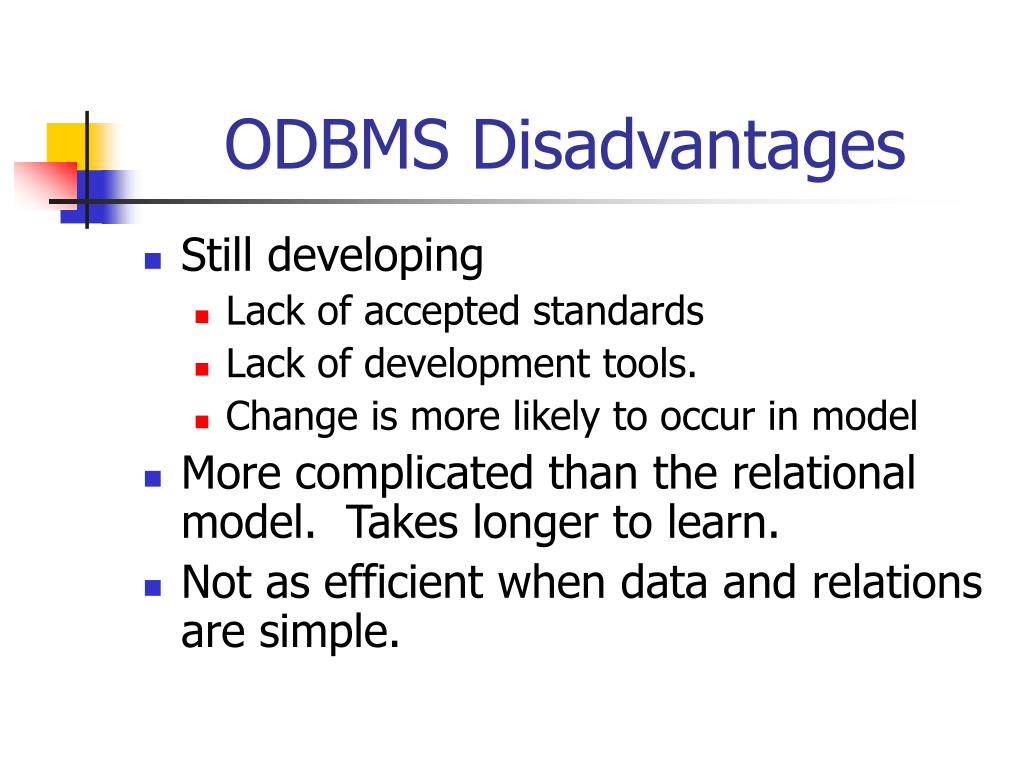 ODBMS Disadvantages

- Still developing
  - Lack of accepted standards
  - Lack of development tools.
  - Change is more likely to occur in model
- More complicated than the relational model. Takes longer to learn.
- Not as efficient when data and relations are simple.